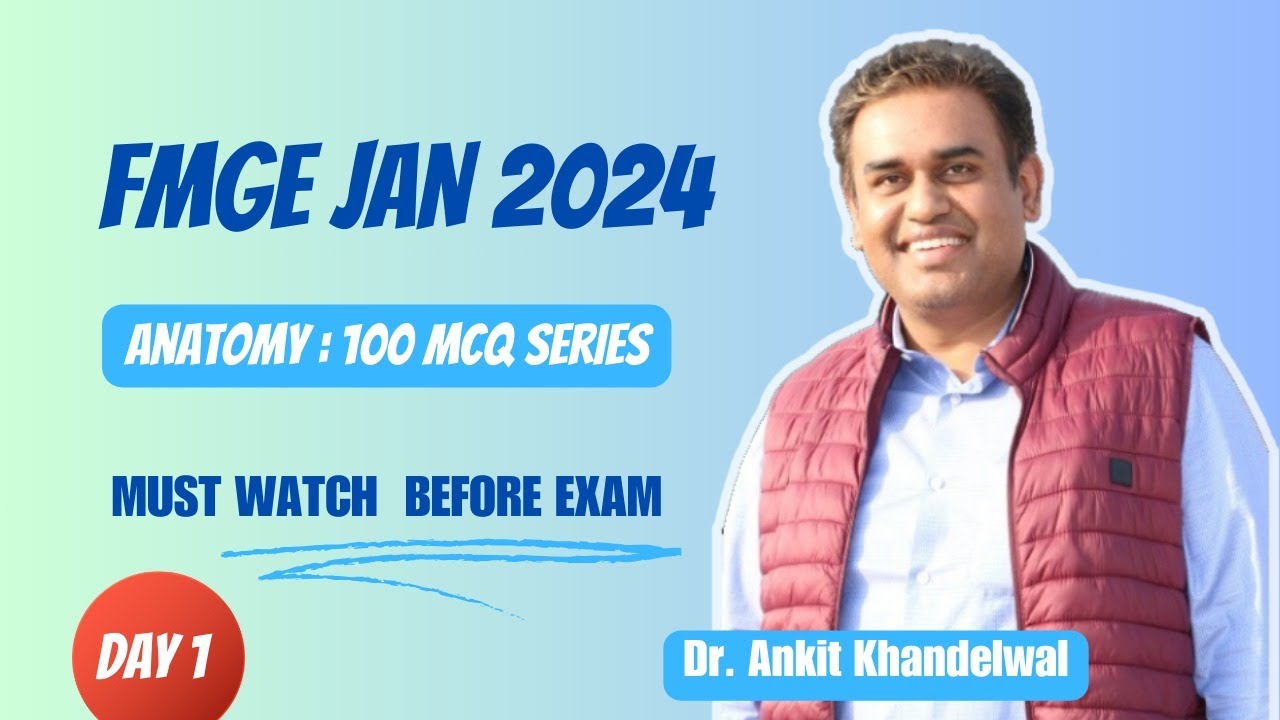 FMGE JAN 2024

ANATOMY : 100 MCQ SERIES

MUST WATCH BEFORE EXAM

DAY 1

Dr. Ankit Khandelwal